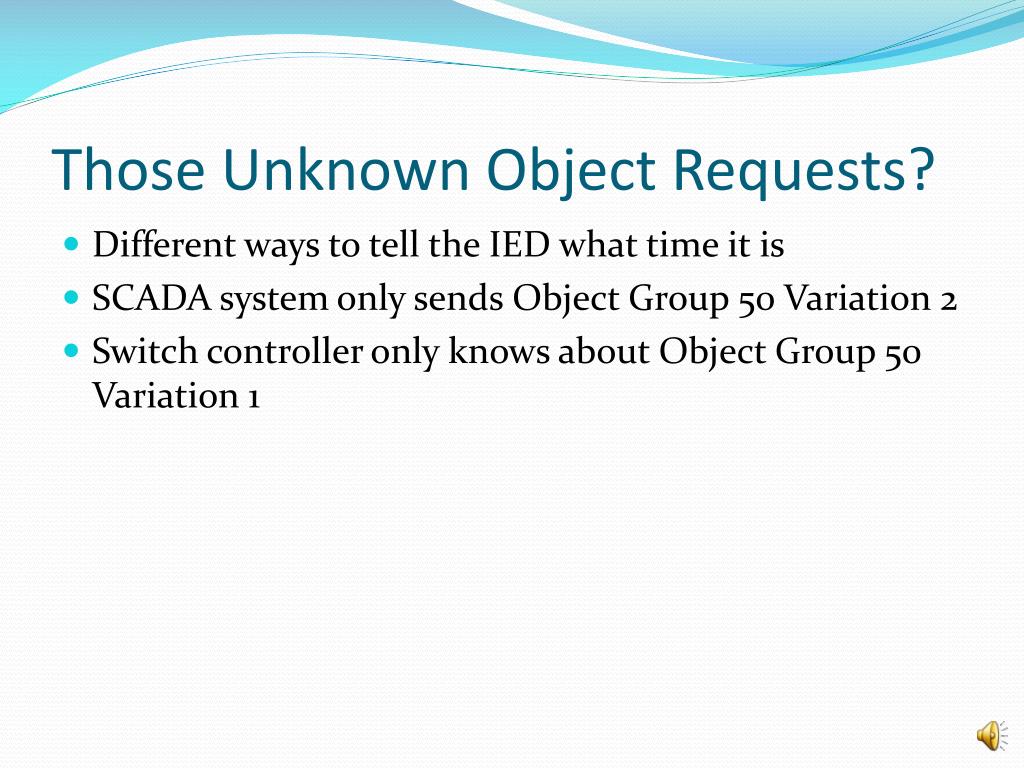 Those Unknown Object Requests?

- Different ways to tell the IED what time it is
- SCADA system only sends Object Group 50 Variation 2
- Switch controller only knows about Object Group 50 Variation 1